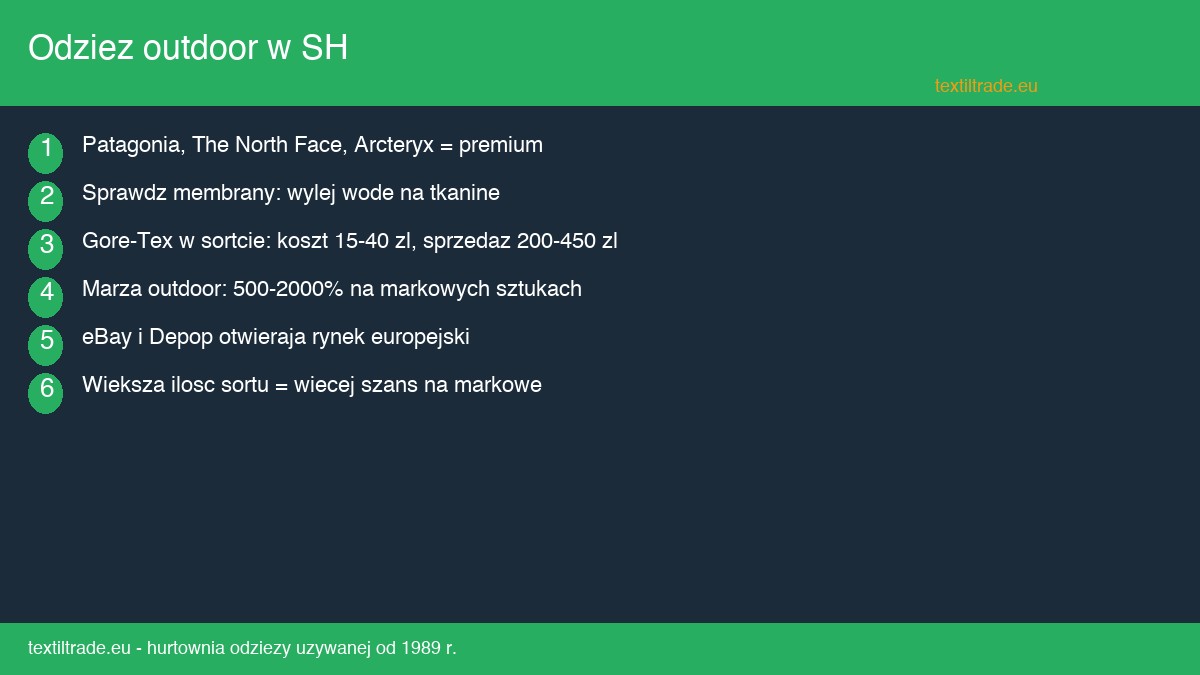 Odziez outdoor w SH

textiltrade.eu

1 Patagonia, The North Face, Arcteryx = premium

2 Sprawdz membrany: wylej wode na tkanine

3 Gore-Tex w sortcie: koszt 15-40 zl, sprzedaz 200-450 zl

4 Marza outdoor: 500-2000% na markowych sztukach

5 eBay i Depop otwieraja rynek europejski

6 Wieksza ilosc sortu = wiecej szans na markowe

textiltrade.eu - hurtownia odziezy uzywanej od 1989 r.